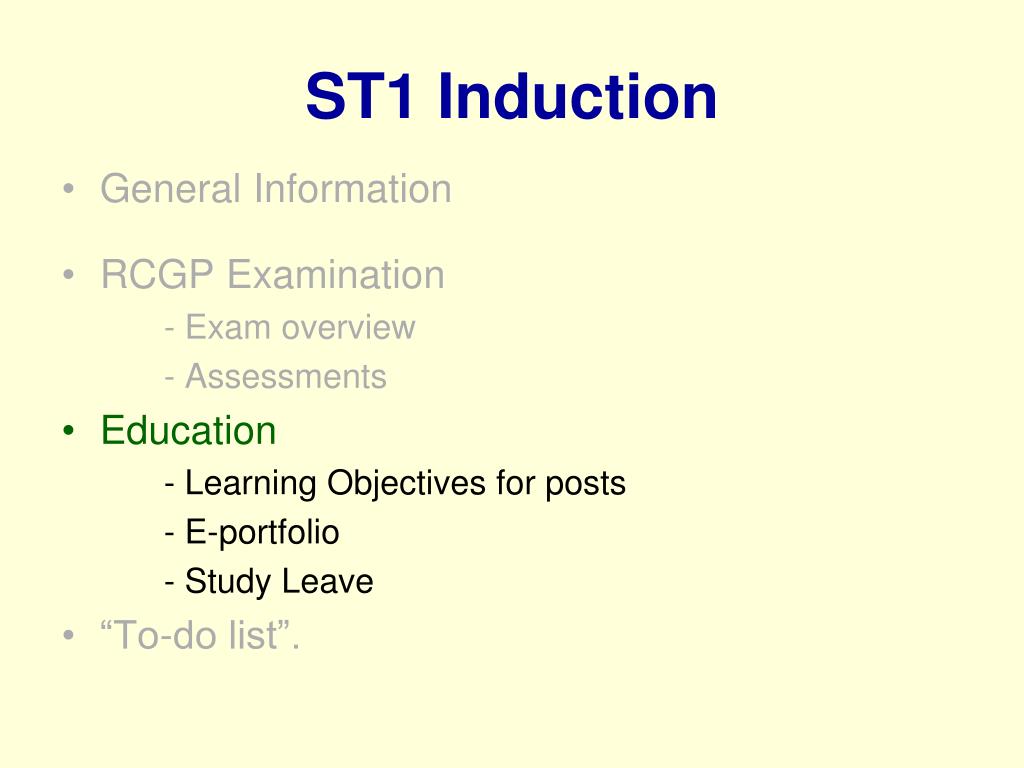 ST1 Induction

• General Information

• RCGP Examination
- Exam overview
- Assessments

• Education
- Learning Objectives for posts
- E-portfolio
- Study Leave

• “To-do list”.